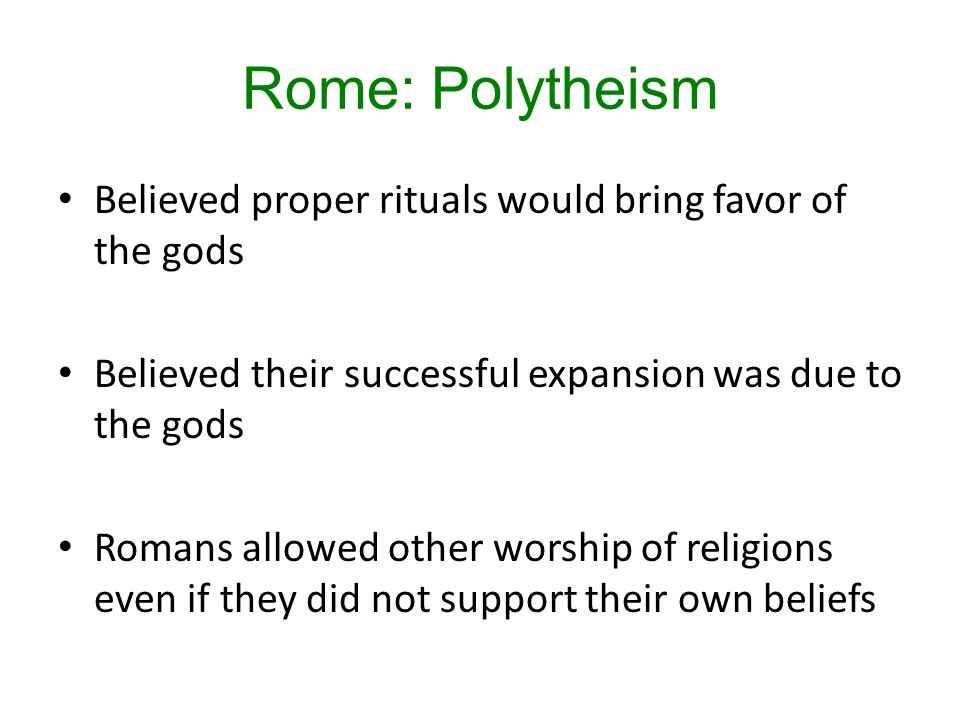 Rome: Polytheism

• Believed proper rituals would bring favor of the gods

• Believed their successful expansion was due to the gods

• Romans allowed other worship of religions even if they did not support their own beliefs